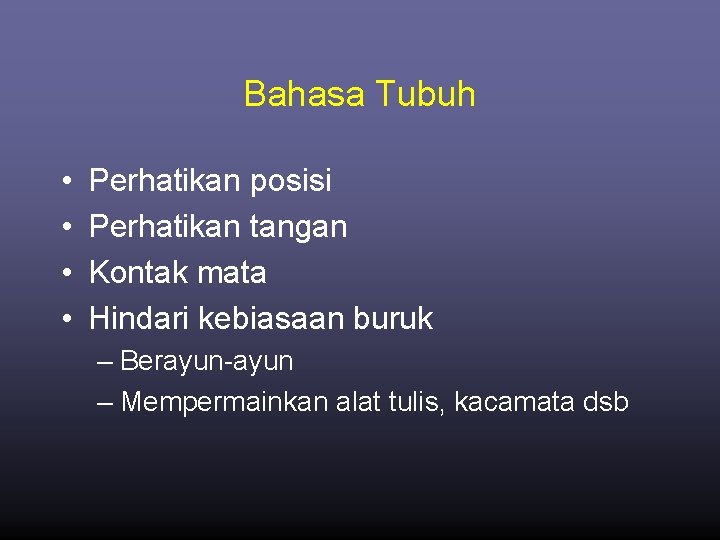 Bahasa Tubuh

• Perhatikan posisi
• Perhatikan tangan
• Kontak mata
• Hindari kebiasaan buruk
  – Berayun-ayun
  – Mempermainkan alat tulis, kacamata dsb